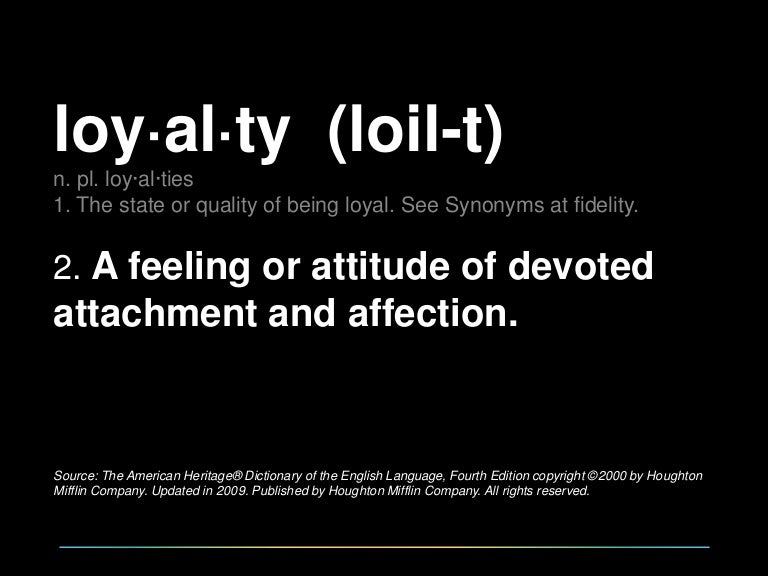 loy·al·ty (loil-t)
n. pl. loy·al·ties
1. The state or quality of being loyal. See Synonyms at fidelity.

2. A feeling or attitude of devoted attachment and affection.

Source: The American Heritage® Dictionary of the English Language, Fourth Edition copyright ©2000 by Houghton Mifflin Company. Updated in 2009. Published by Houghton Mifflin Company. All rights reserved.